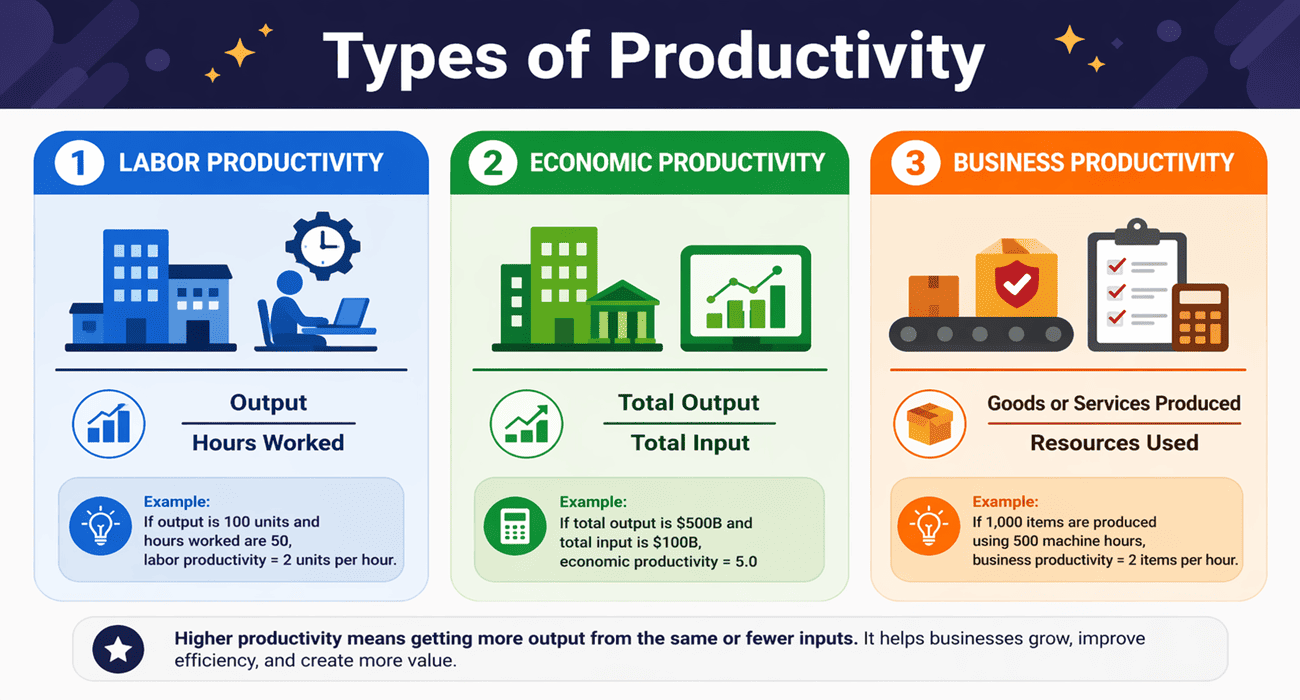 Types of Productivity

1 LABOR PRODUCTIVITY

$\frac{\text{Output}}{\text{Hours Worked}}$

Example:
If output is 100 units and hours worked are 50, labor productivity = 2 units per hour.

2 ECONOMIC PRODUCTIVITY

$\frac{\text{Total Output}}{\text{Total Input}}$

Example:
If total output is \$500B and total input is \$100B, economic productivity = 5.0

3 BUSINESS PRODUCTIVITY

$\frac{\text{Goods or Services Produced}}{\text{Resources Used}}$

Example:
If 1,000 items are produced using 500 machine hours, business productivity = 2 items per hour.

Higher productivity means getting more output from the same or fewer inputs. It helps businesses grow, improve efficiency, and create more value.